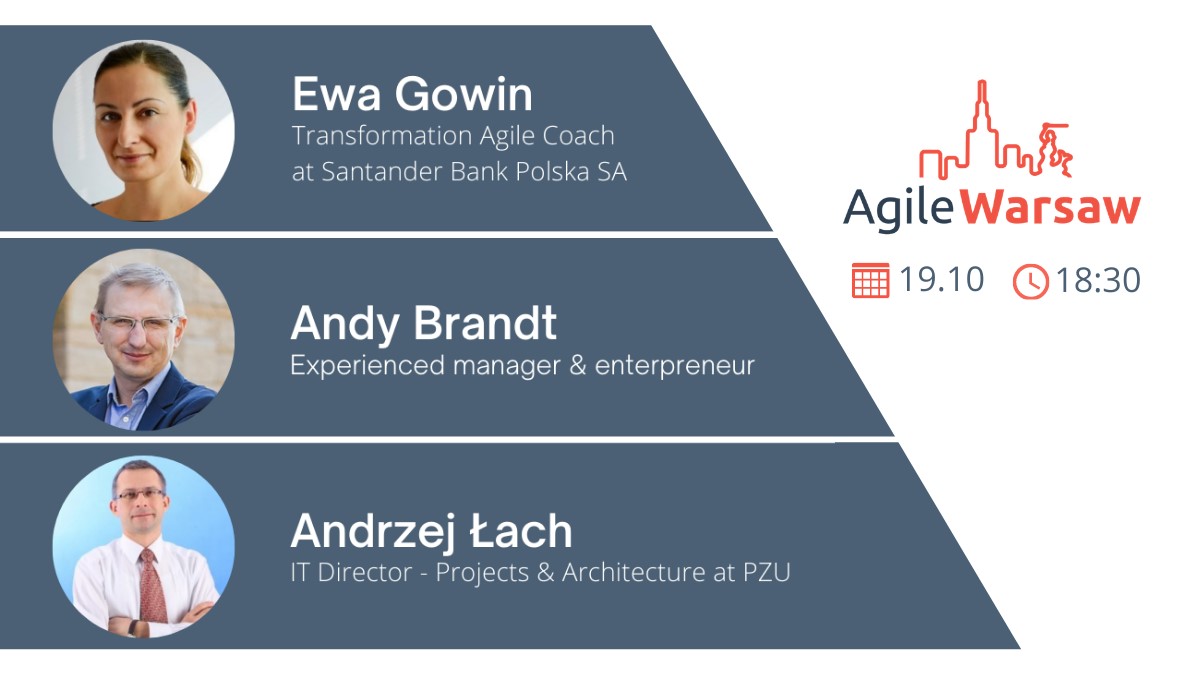 Ewa Gowin
Transformation Agile Coach at Santander Bank Polska SA

Andy Brandt
Experienced manager & enterpreneur

Andrzej Łach
IT Director - Projects & Architecture at PZU

AgileWarsaw

19.10 18:30